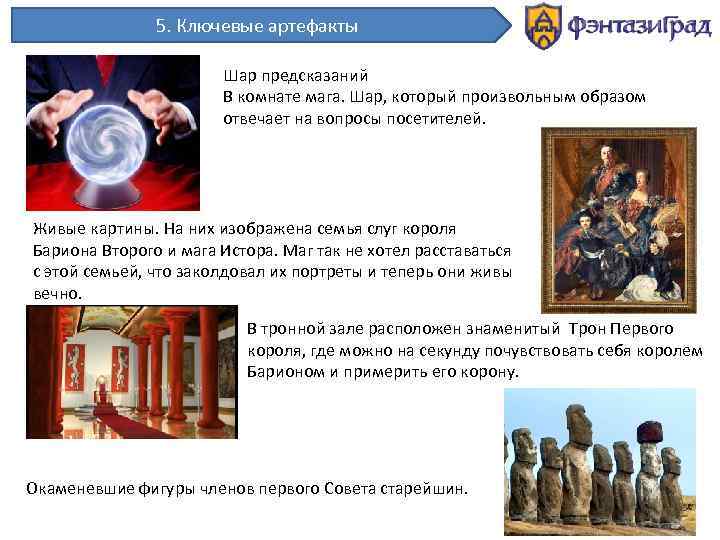 5. Ключевые артефакты

ФэнтазиГрад

Шар предсказаний
В комнате мага. Шар, который произвольным образом отвечает на вопросы посетителей.

Живые картины. На них изображена семья слуг короля Бариона Второго и мага Истора. Маг так не хотел расставаться с этой семьей, что заколдовал их портреты и теперь они живы вечно.

В тронной зале расположен знаменитый Трон Первого короля, где можно на секунду почувствовать себя королем Барионом и примерить его корону.

Окаменевшие фигуры членов первого Совета старейшин.